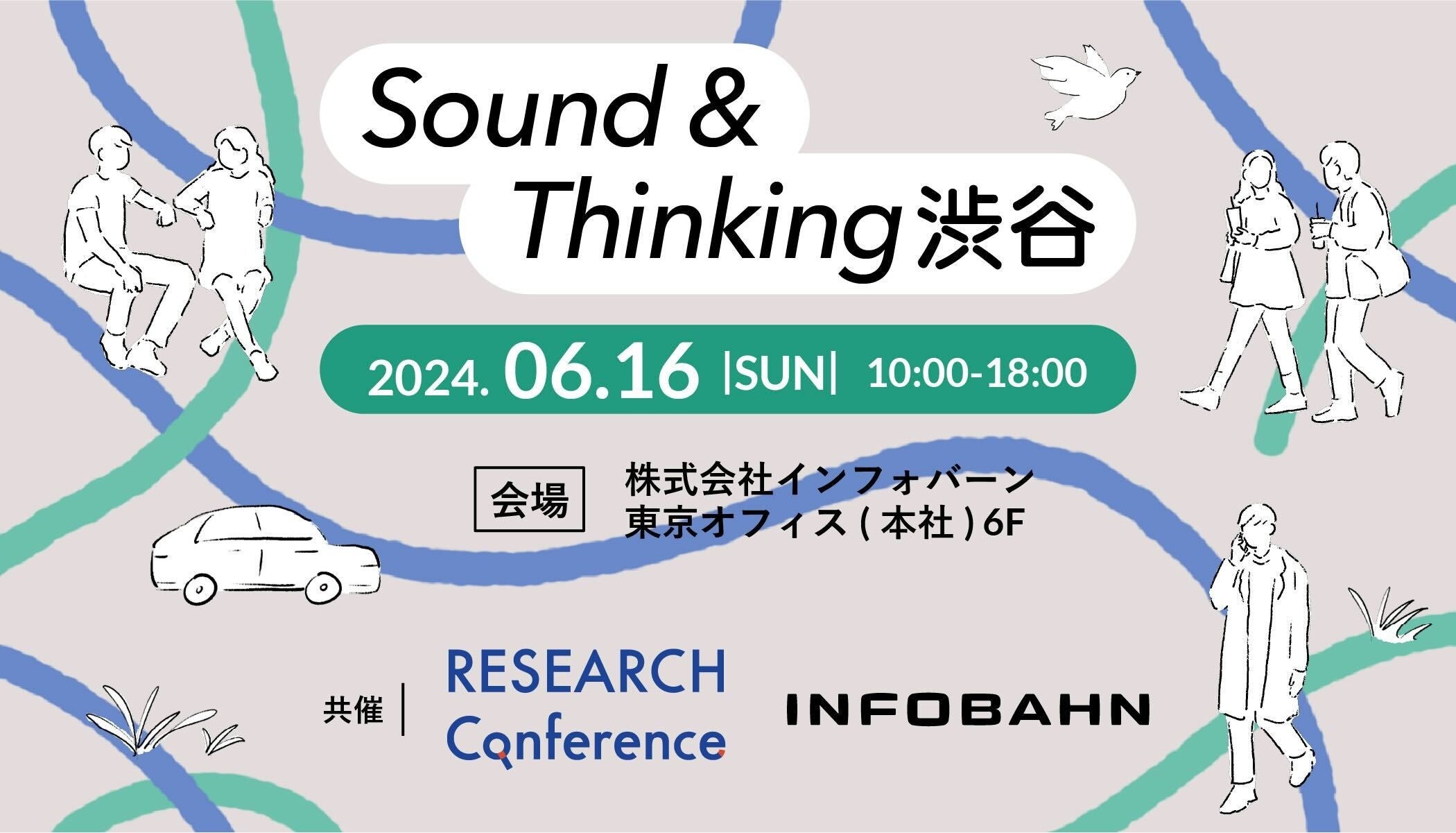 Sound &
Thinking 渋谷

2024. 06.16 |SUN| 10:00-18:00

会場 株式会社インフォバーン
東京オフィス ( 本社 ) 6F

共催 | RESEARCH Conference

INFOBAHN